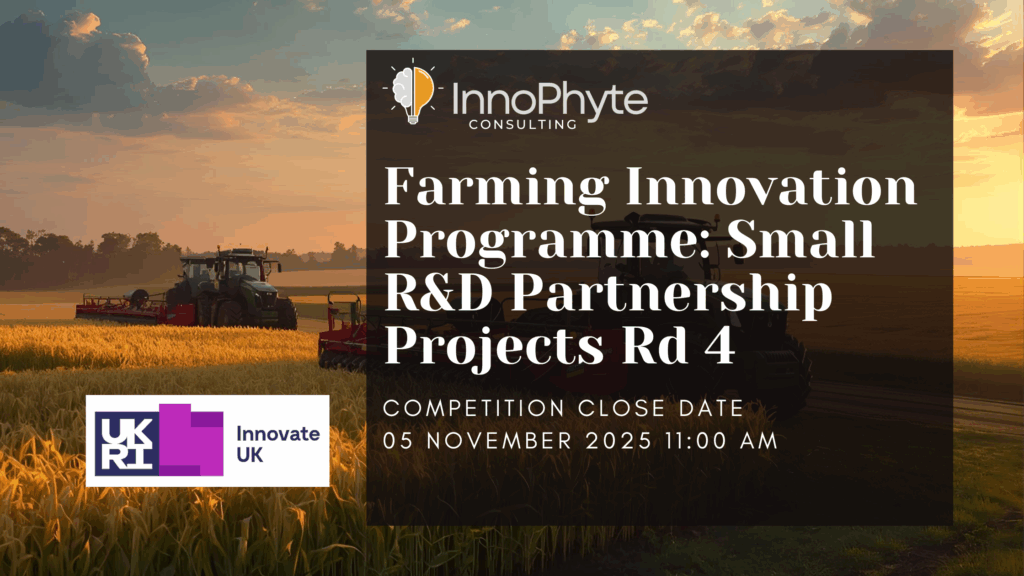 InnoPhyte
CONSULTING

Farming Innovation Programme: Small R&D Partnership Projects Rd 4

COMPETITION CLOSE DATE
05 NOVEMBER 2025 11:00 AM

UK
RI

Innovate
UK